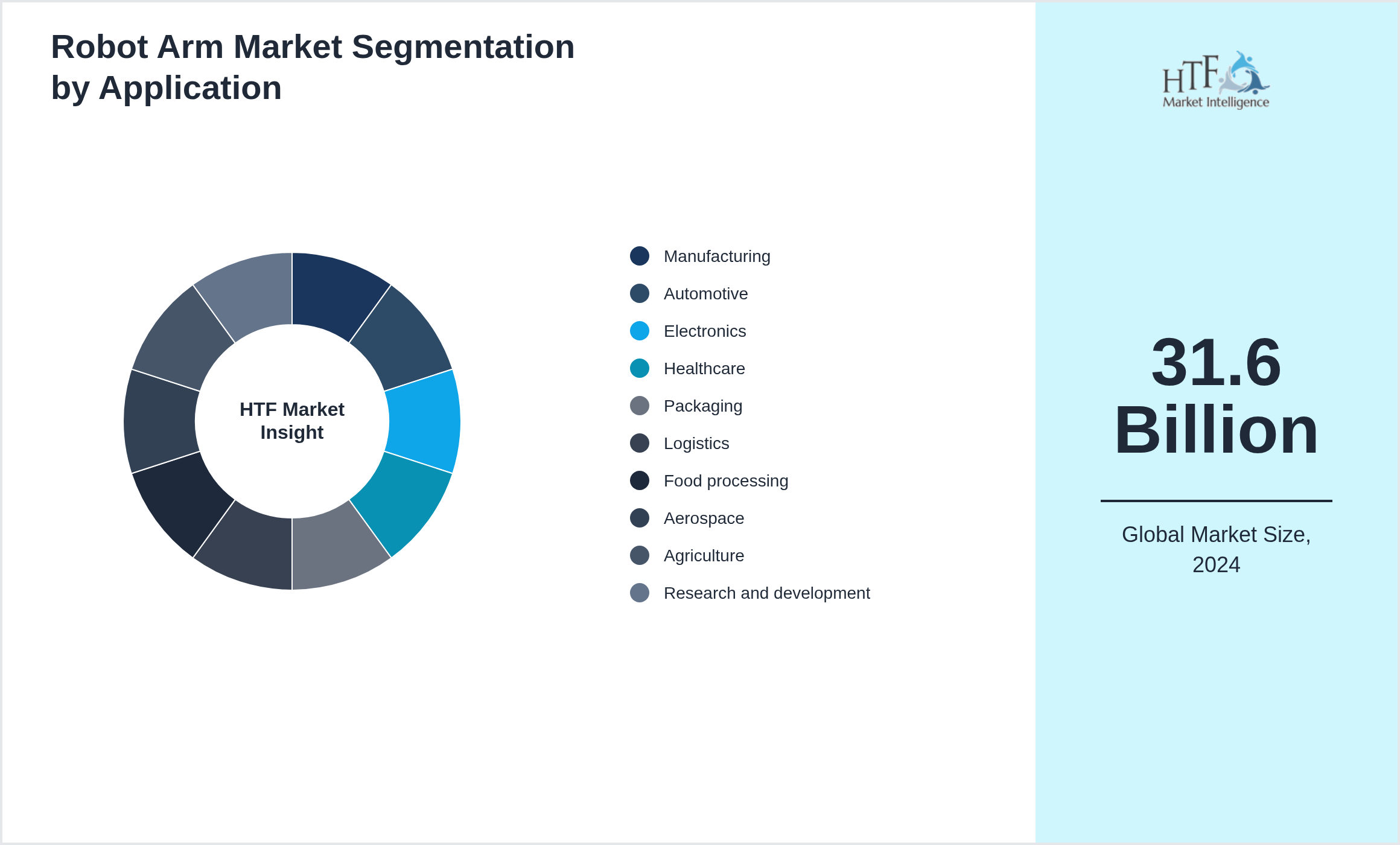 Robot Arm Market Segmentation by Application

HTF Market Insight

Manufacturing
Automotive
Electronics
Healthcare
Packaging
Logistics
Food processing
Aerospace
Agriculture
Research and development

HTF Market Intelligence

31.6 Billion

Global Market Size, 2024